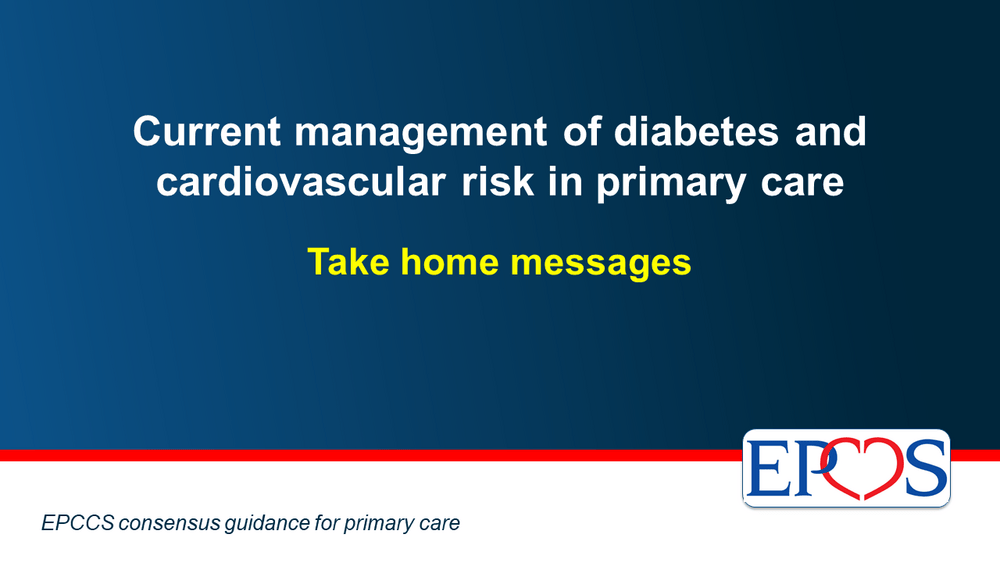 Current management of diabetes and cardiovascular risk in primary care

Take home messages

EPCCS

EPCCS consensus guidance for primary care